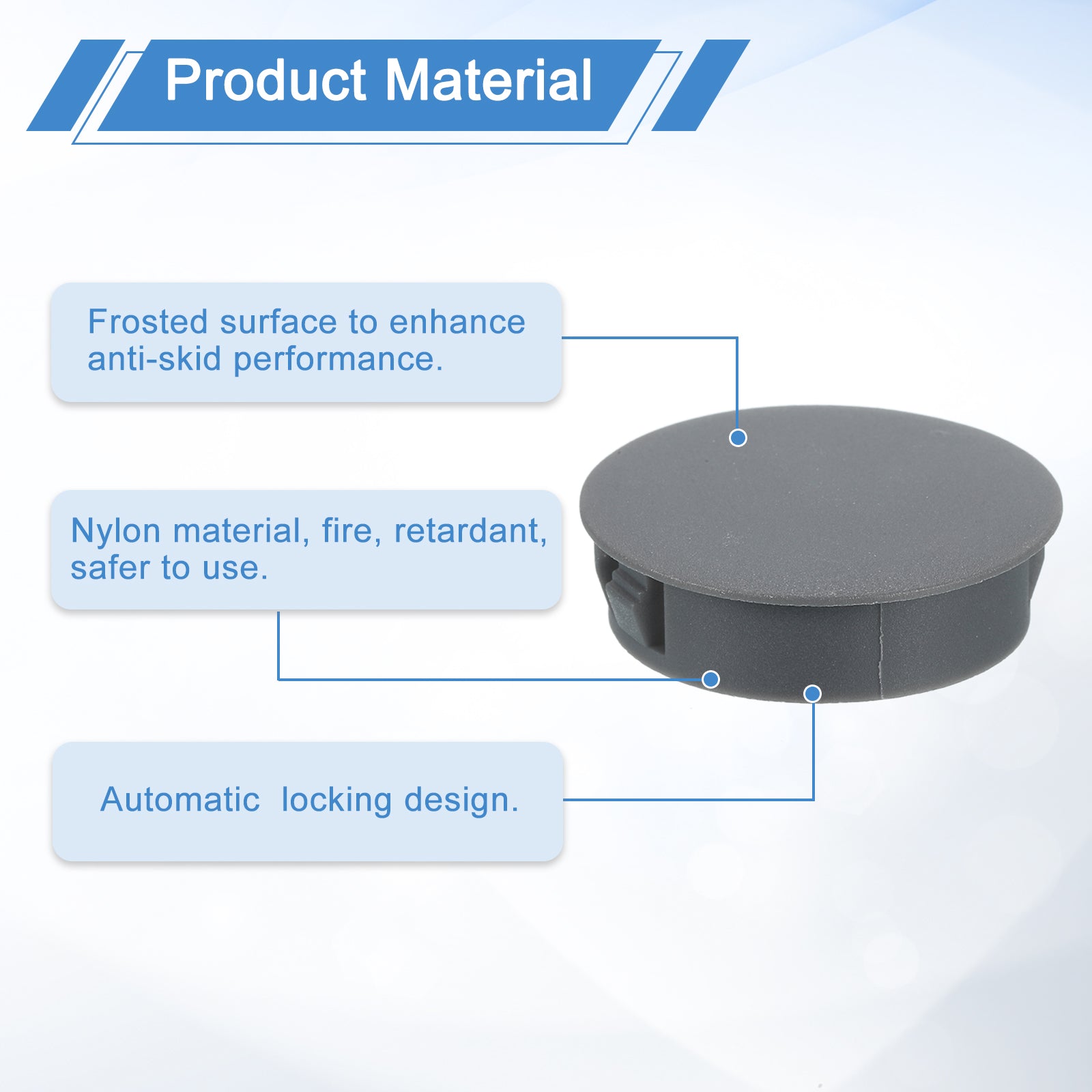 Product Material

Frosted surface to enhance anti-skid performance.

Nylon material, fire, retardant, safer to use.

Automatic locking design.